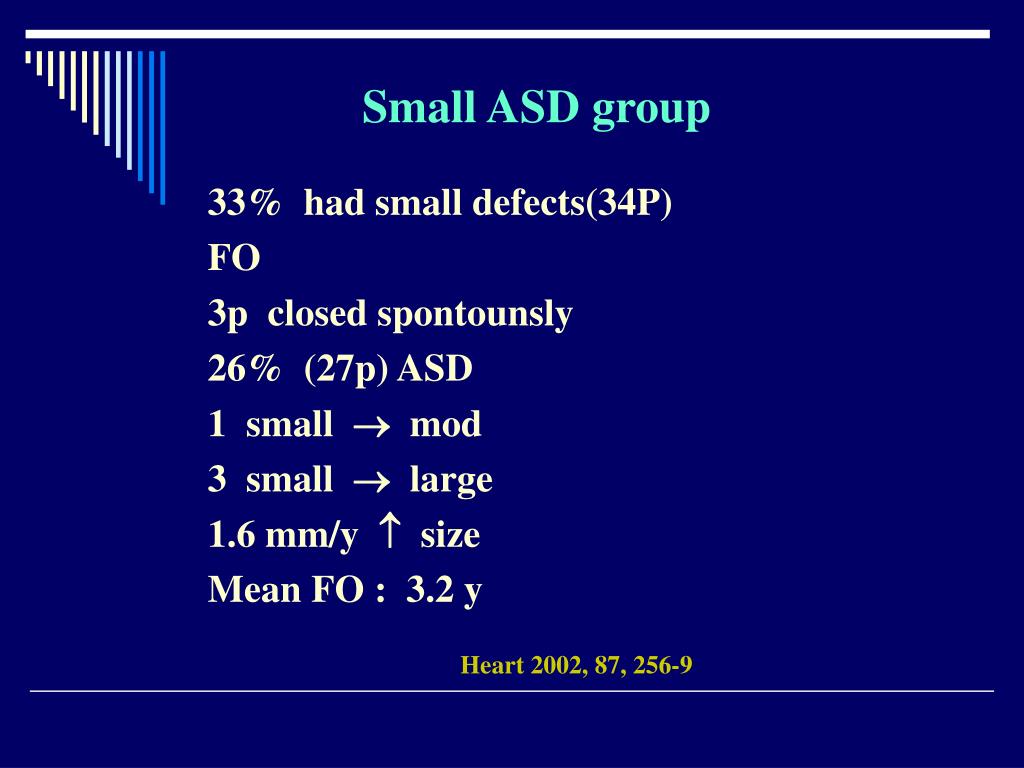 Small ASD group

33% had small defects(34P)

FO

3p closed spontounsly

26% (27p) ASD

1 small $\rightarrow$ mod

3 small $\rightarrow$ large

1.6 mm/y $\uparrow$ size

Mean FO : 3.2 y

Heart 2002, 87, 256-9